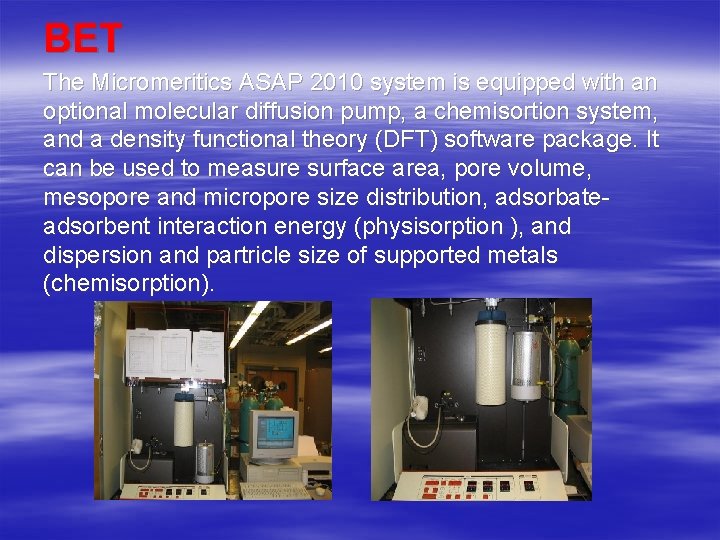 BET

The Micromeritics ASAP 2010 system is equipped with an optional molecular diffusion pump, a chemisortion system, and a density functional theory (DFT) software package. It can be used to measure surface area, pore volume, mesopore and micropore size distribution, adsorbate-adsorbent interaction energy (physisorption ), and dispersion and partricle size of supported metals (chemisorption).